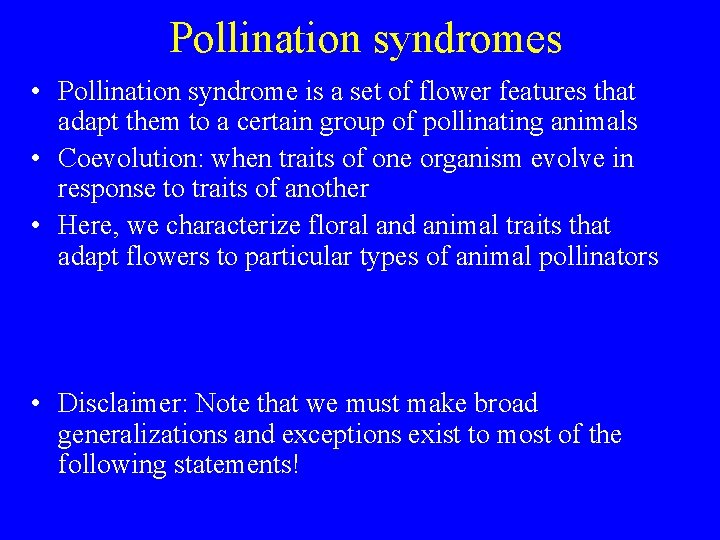 Pollination syndromes

• Pollination syndrome is a set of flower features that adapt them to a certain group of pollinating animals
• Coevolution: when traits of one organism evolve in response to traits of another
• Here, we characterize floral and animal traits that adapt flowers to particular types of animal pollinators

• Disclaimer: Note that we must make broad generalizations and exceptions exist to most of the following statements!